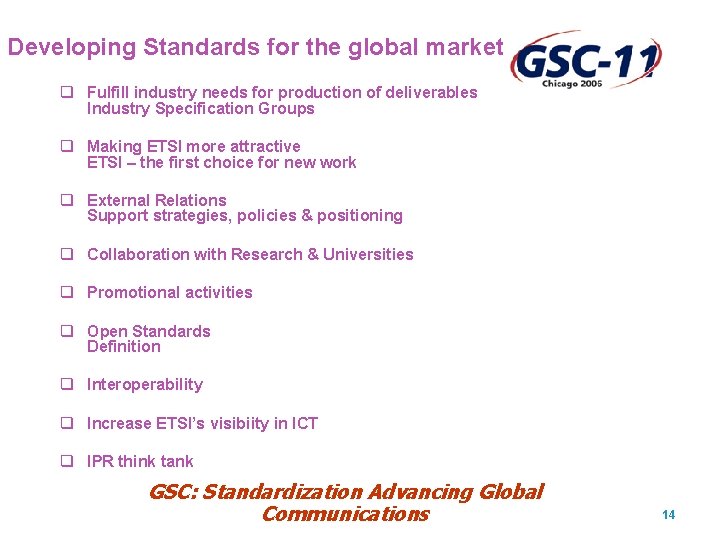 Developing Standards for the global market

GSC-11
Chicago 2005

❑ Fulfill industry needs for production of deliverables
Industry Specification Groups

❑ Making ETSI more attractive
ETSI – the first choice for new work

❑ External Relations
Support strategies, policies & positioning

❑ Collaboration with Research & Universities

❑ Promotional activities

❑ Open Standards
Definition

❑ Interoperability

❑ Increase ETSI's visibiity in ICT

❑ IPR think tank

GSC: Standardization Advancing Global Communications

14